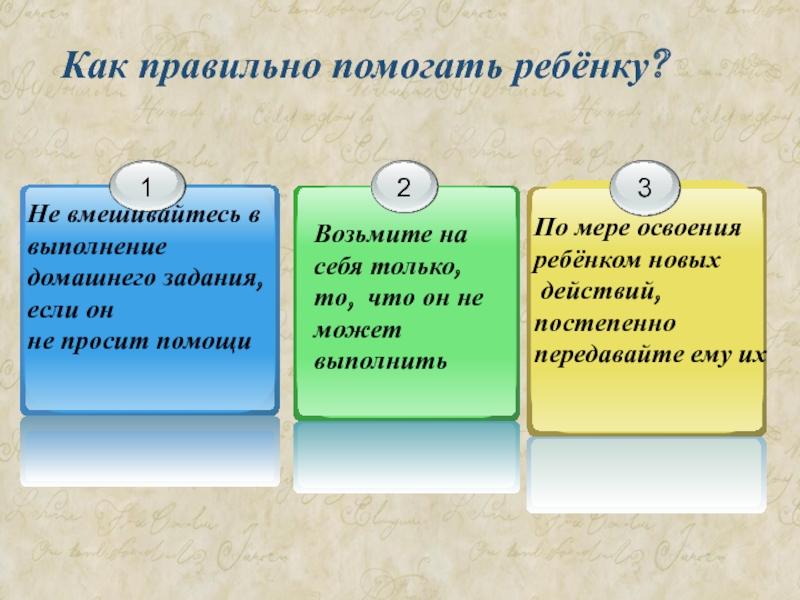 Как правильно помогать ребёнку?

1

Не вмешивайтесь в выполнение домашнего задания, если он не просит помощи

2

Возьмите на себя только, то, что он не может выполнить

3

По мере освоения ребёнком новых действий, постепенно передавайте ему их